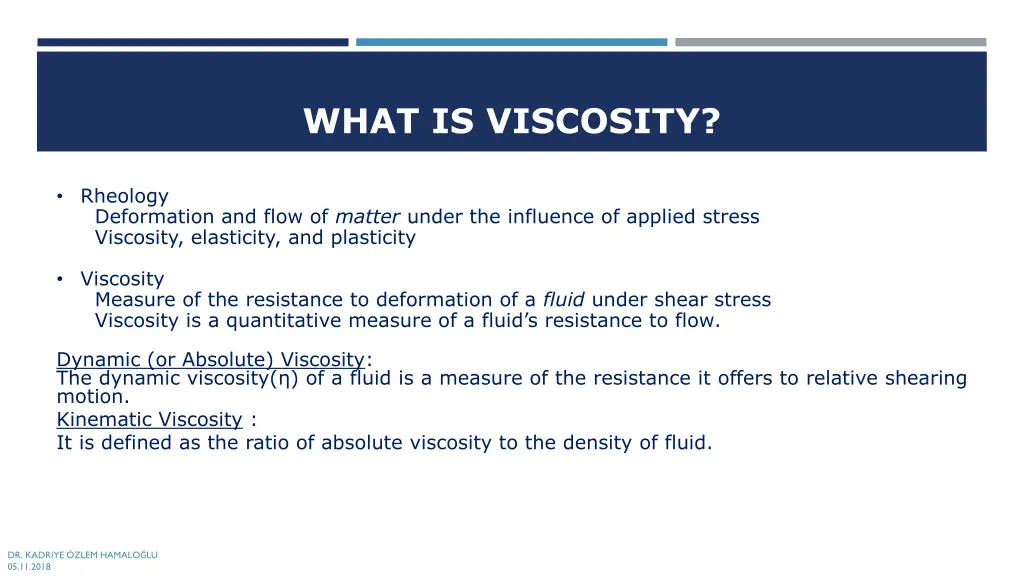 WHAT IS VISCOSITY?

• Rheology
Deformation and flow of matter under the influence of applied stress
Viscosity, elasticity, and plasticity

• Viscosity
Measure of the resistance to deformation of a fluid under shear stress
Viscosity is a quantitative measure of a fluid's resistance to flow.

Dynamic (or Absolute) Viscosity:
The dynamic viscosity(η) of a fluid is a measure of the resistance it offers to relative shearing motion.
Kinematic Viscosity :
It is defined as the ratio of absolute viscosity to the density of fluid.

DR. KADRIYE ÖZLEM HAMALOĞLU
05.11.2018